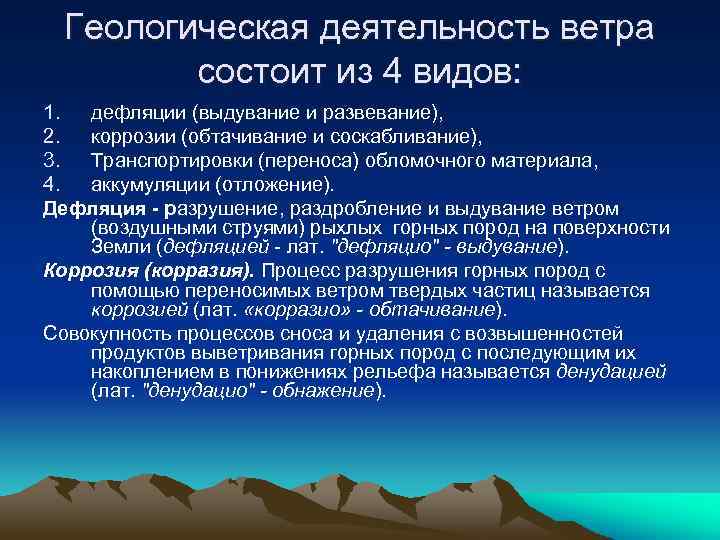 Геологическая деятельность ветра состоит из 4 видов:

1. дефляции (выдувание и развевание),
2. коррозии (обтачивание и соскабливание),
3. Транспортировки (переноса) обломочного материала,
4. аккумуляции (отложение).

Дефляция - разрушение, раздробление и выдувание ветром (воздушными струями) рыхлых горных пород на поверхности Земли (дефляцией - лат. "дефляцио" - выдувание).

Коррозия (корразия). Процесс разрушения горных пород с помощью переносимых ветром твердых частиц называется коррозией (лат. «корразио» - обтачивание).

Совокупность процессов сноса и удаления с возвышенностей продуктов выветривания горных пород с последующим их накоплением в понижениях рельефа называется денудацией (лат. "денудацио" - обнажение).